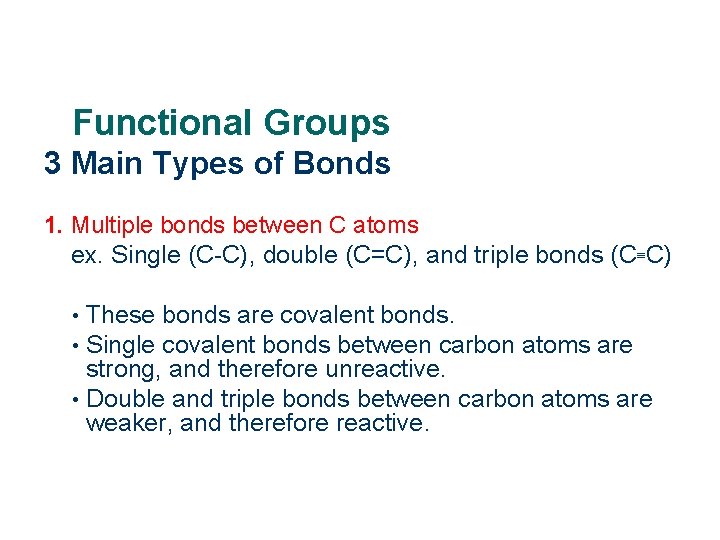 Functional Groups
3 Main Types of Bonds

1. Multiple bonds between C atoms
ex. Single (C-C), double (C=C), and triple bonds (C≡C)

• These bonds are covalent bonds.
• Single covalent bonds between carbon atoms are strong, and therefore unreactive.
• Double and triple bonds between carbon atoms are weaker, and therefore reactive.